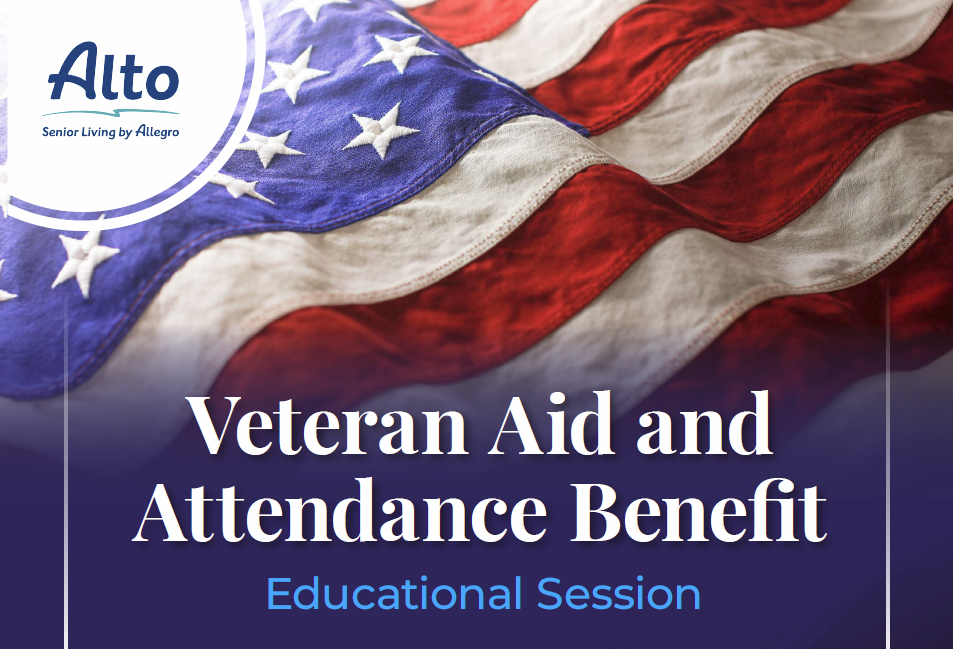 Alto
Senior Living by Allegro

Veteran Aid and Attendance Benefit

Educational Session